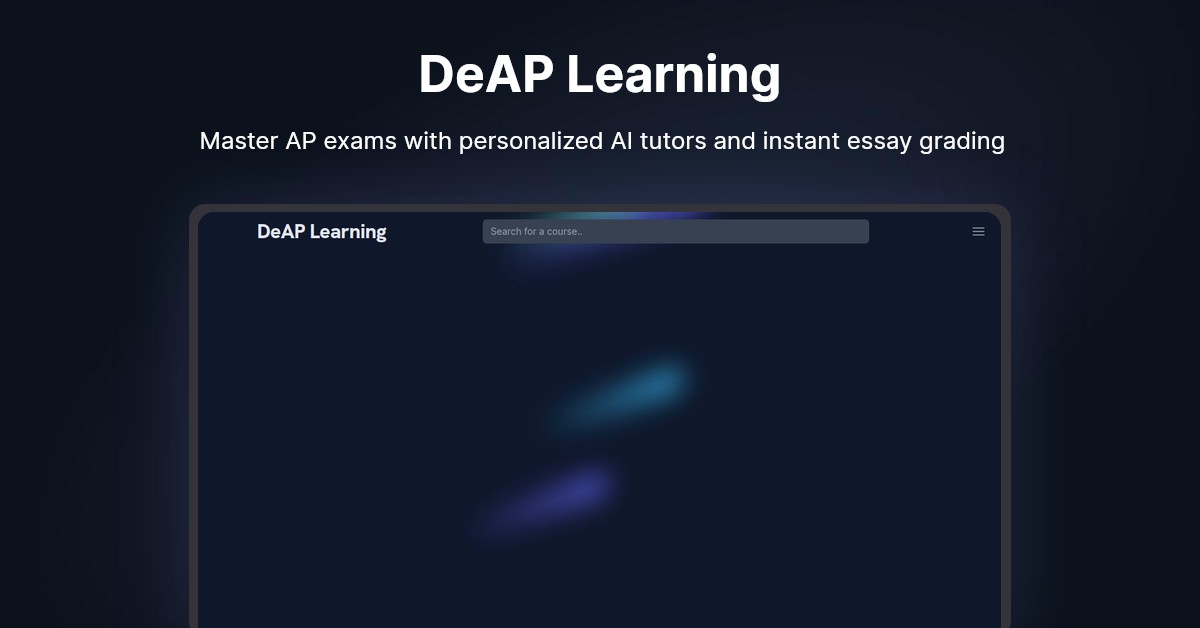 DeAP Learning

Master AP exams with personalized AI tutors and instant essay grading

DeAP Learning

Search for a course..